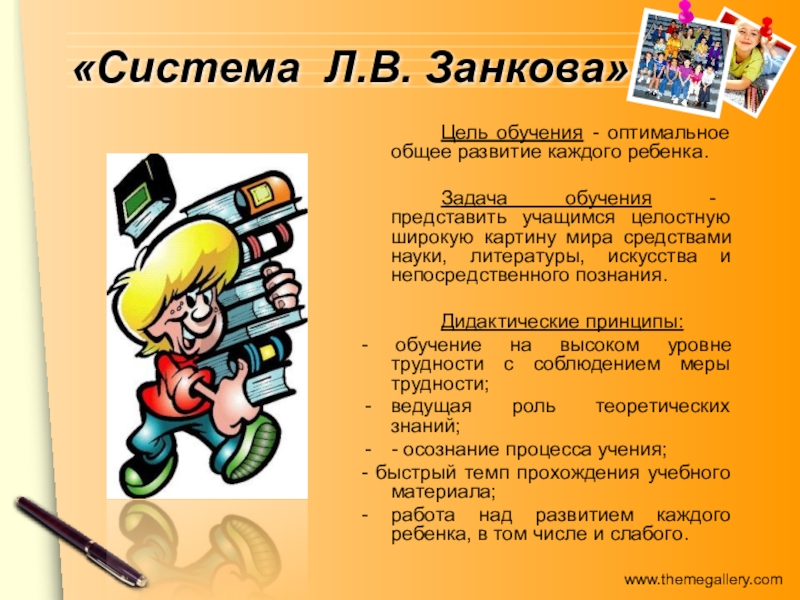 «Система Л.В. Занкова»

Цель обучения - оптимальное общее развитие каждого ребенка.

Задача обучения - представить учащимся целостную широкую картину мира средствами науки, литературы, искусства и непосредственного познания.

Дидактические принципы:
- обучение на высоком уровне трудности с соблюдением меры трудности;
- ведущая роль теоретических знаний;
- - осознание процесса учения;
- быстрый темп прохождения учебного материала;
- работа над развитием каждого ребенка, в том числе и слабого.

www.themegallery.com